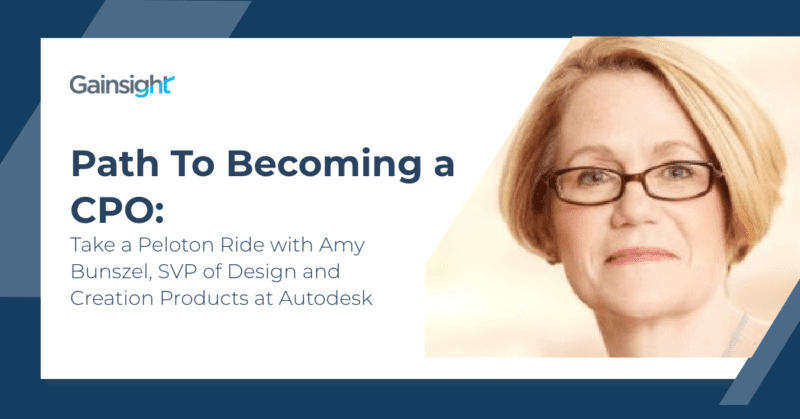 Gainsight

Path To Becoming a CPO:

Take a Peloton Ride with Amy Bunszel, SVP of Design and Creation Products at Autodesk